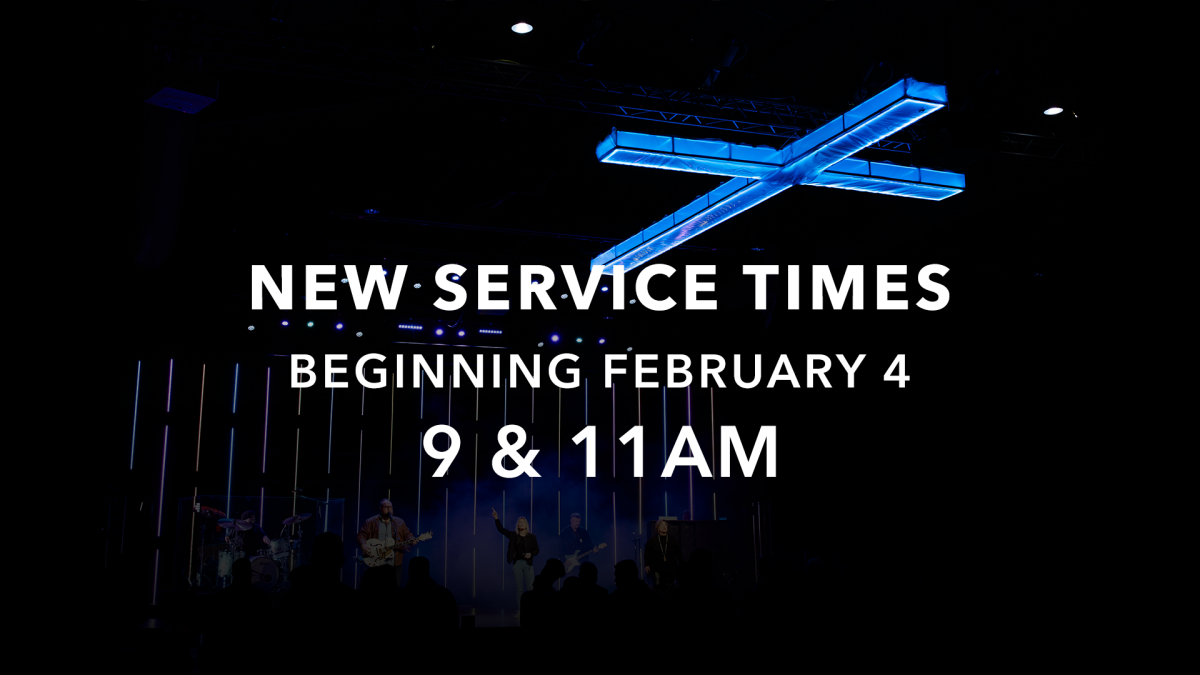 NEW SERVICE TIMES
BEGINNING FEBRUARY 4
9 & 11AM